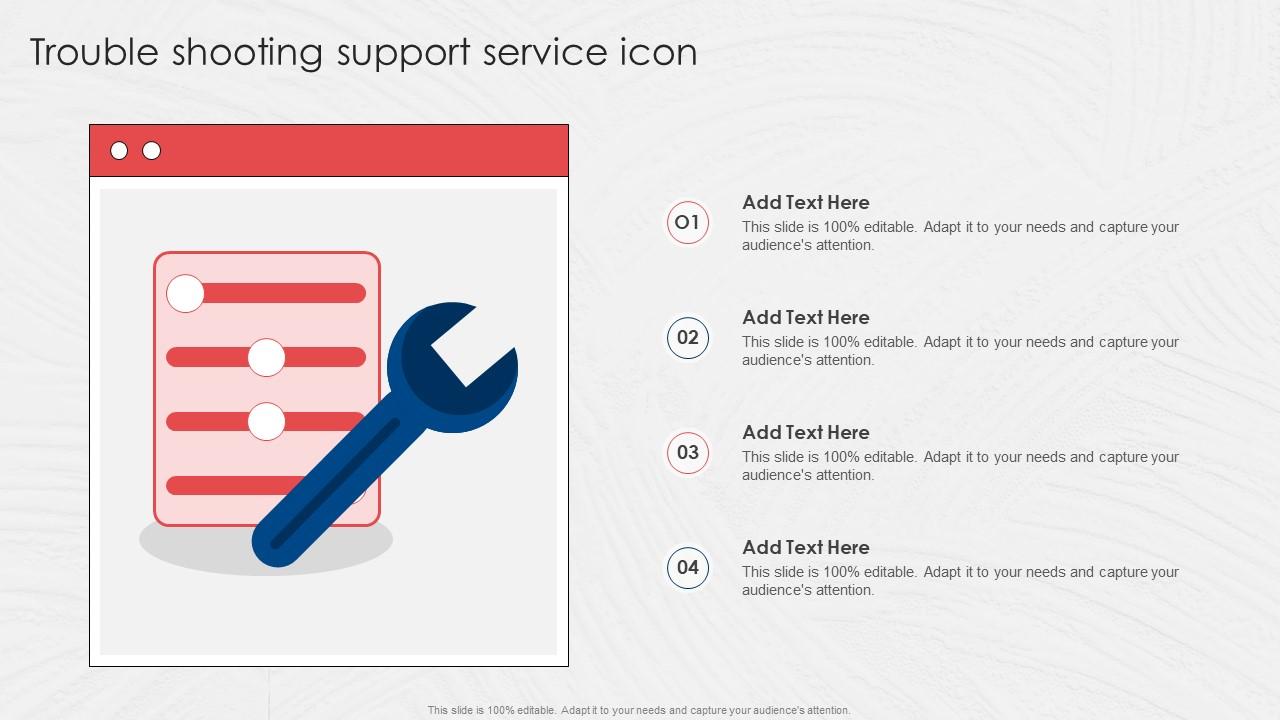 Trouble shooting support service icon

01
Add Text Here
This slide is 100% editable. Adapt it to your needs and capture your audience's attention.

02
Add Text Here
This slide is 100% editable. Adapt it to your needs and capture your audience's attention.

03
Add Text Here
This slide is 100% editable. Adapt it to your needs and capture your audience's attention.

04
Add Text Here
This slide is 100% editable. Adapt it to your needs and capture your audience's attention.

This slide is 100% editable. Adapt it to your needs and capture your audience's attention.